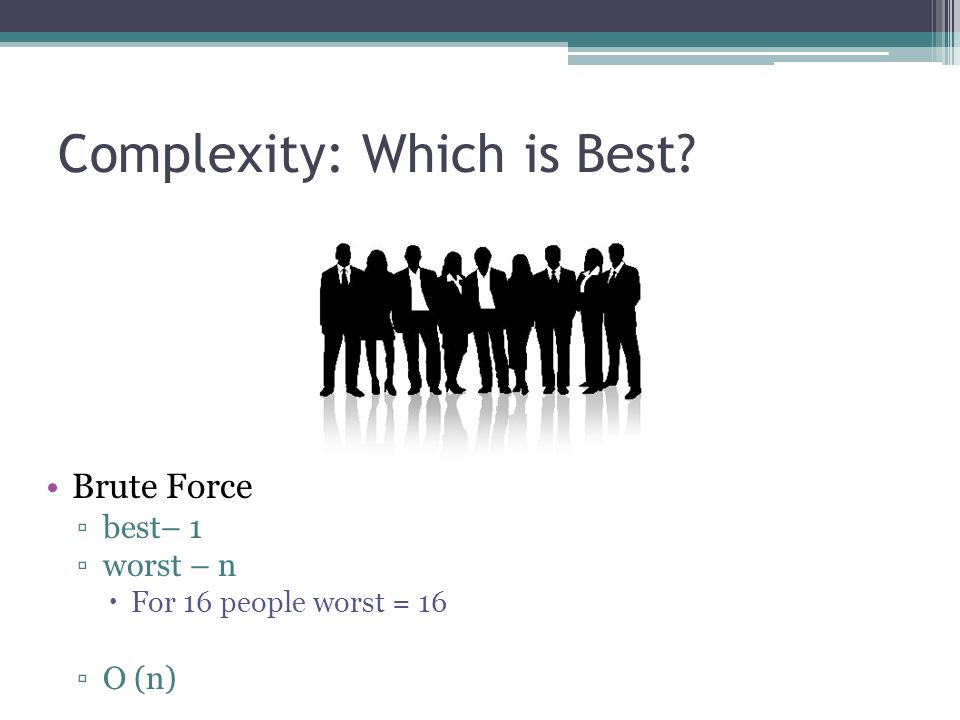 Complexity: Which is Best?

• Brute Force
▫ best– 1
▫ worst – n
• For 16 people worst = 16

▫ O (n)